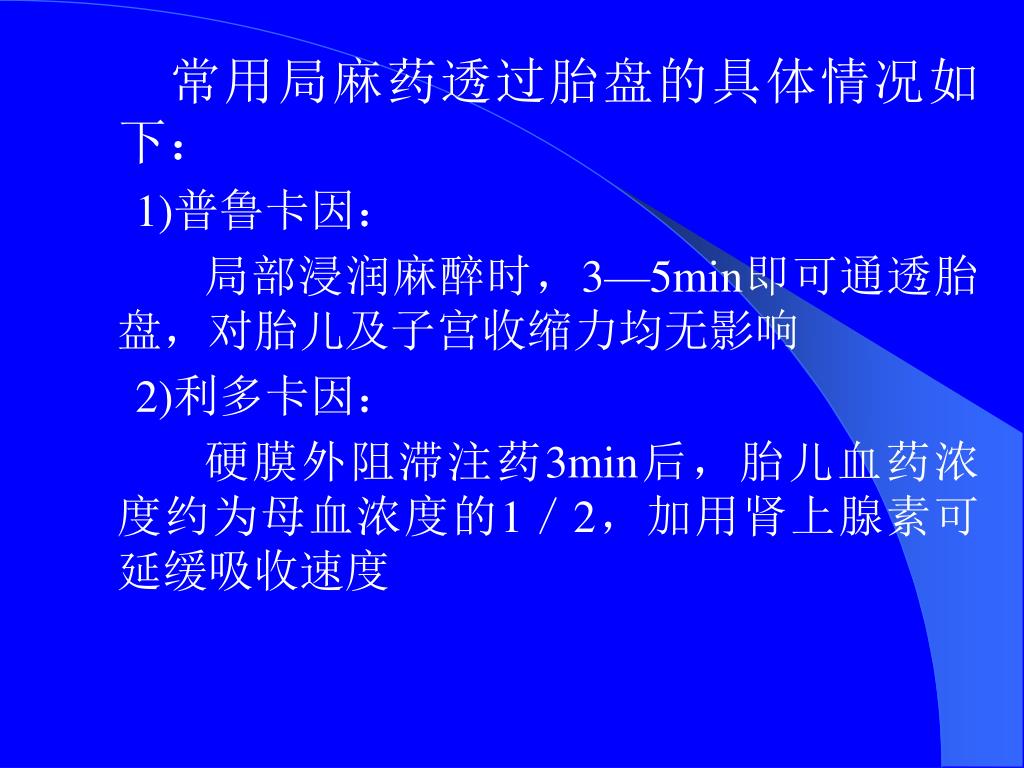 常用局麻药透过胎盘的具体情况如下：

1)普鲁卡因：

局部浸润麻醉时，3—5min即可通透胎盘，对胎儿及子宫收缩力均无影响

2)利多卡因：

硬膜外阻滞注药3min后，胎儿血药浓度约为母血浓度的1／2，加用肾上腺素可延缓吸收速度